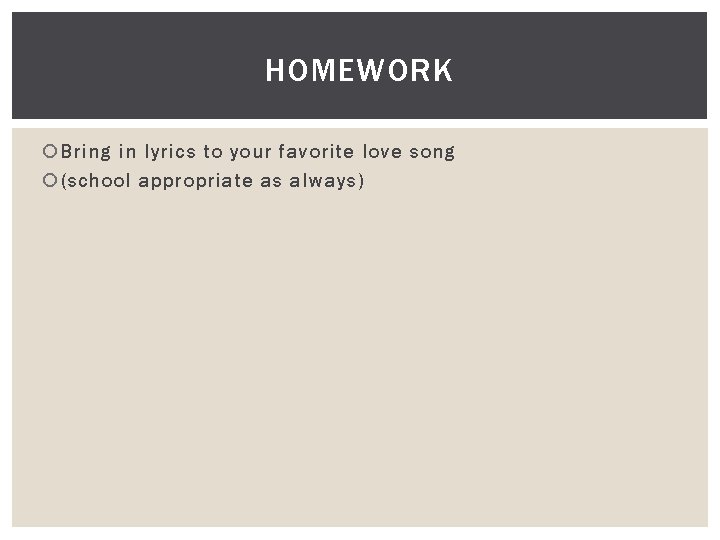 HOMEWORK

Bring in lyrics to your favorite love song
(school appropriate as always)